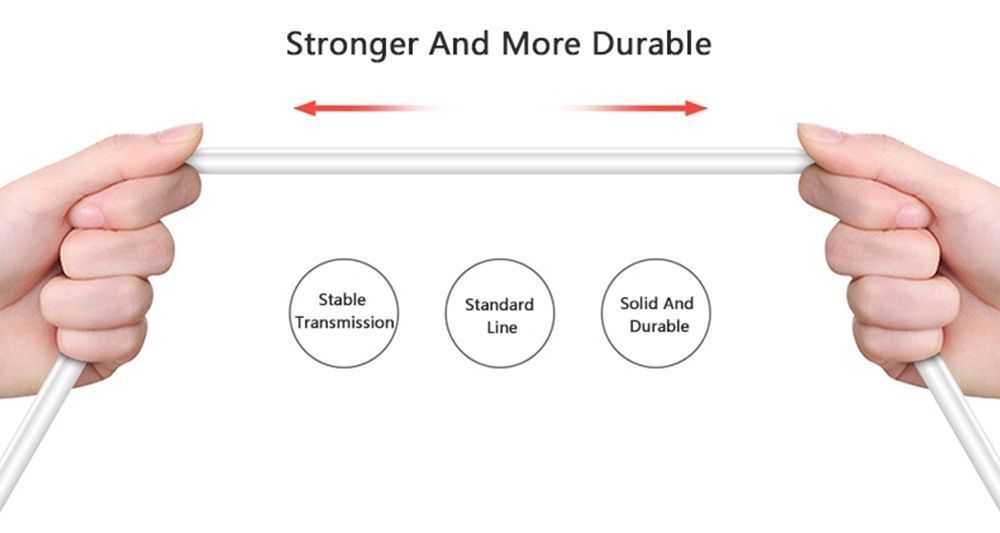 Stronger And More Durable

Stable Transmission

Standard Line

Solid And Durable